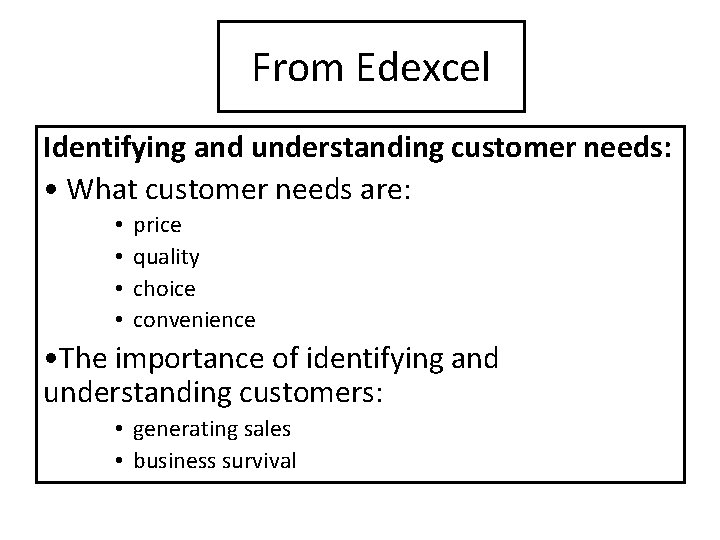 From Edexcel

Identifying and understanding customer needs:

• What customer needs are:

• price
• quality
• choice
• convenience

•The importance of identifying and understanding customers:

• generating sales
• business survival